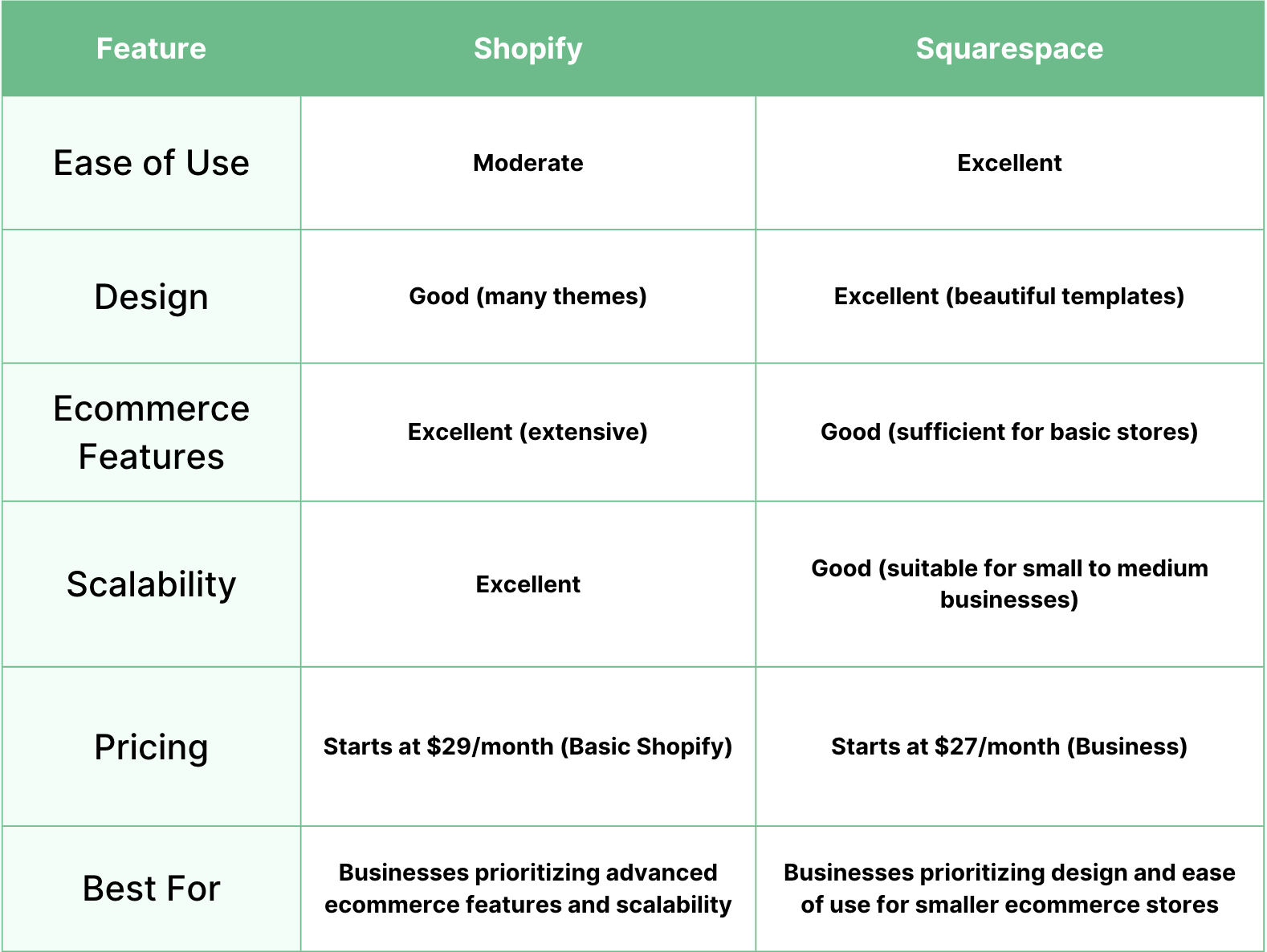 | Feature | Shopify | Squarespace |
|---|---|---|
| Ease of Use | Moderate | Excellent |
| Design | Good (many themes) | Excellent (beautiful templates) |
| Ecommerce Features | Excellent (extensive) | Good (sufficient for basic stores) |
| Scalability | Excellent | Good (suitable for small to medium businesses) |
| Pricing | Starts at \$29/month (Basic Shopify) | Starts at \$27/month (Business) |
| Best For | Businesses prioritizing advanced ecommerce features and scalability | Businesses prioritizing design and ease of use for smaller ecommerce stores |